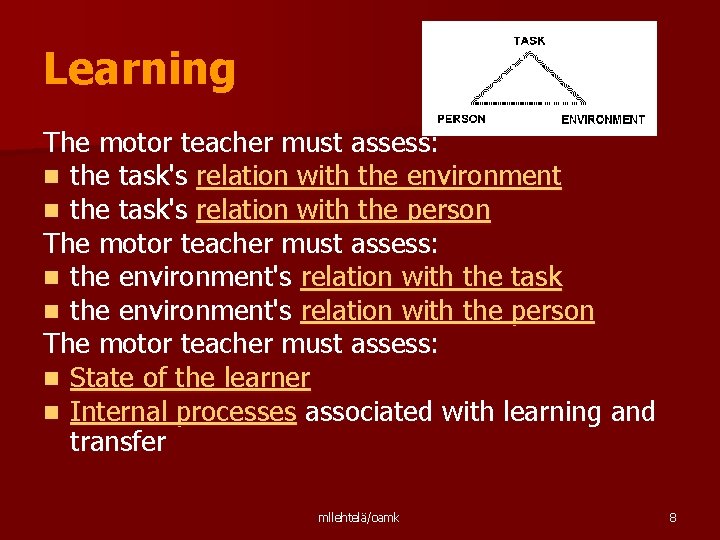 Learning

TASK

PERSON ENVIRONMENT

The motor teacher must assess:
- the task's relation with the environment
- the task's relation with the person

The motor teacher must assess:
- the environment's relation with the task
- the environment's relation with the person

The motor teacher must assess:
- State of the learner
- Internal processes associated with learning and transfer

mllehtelä/oamk

8